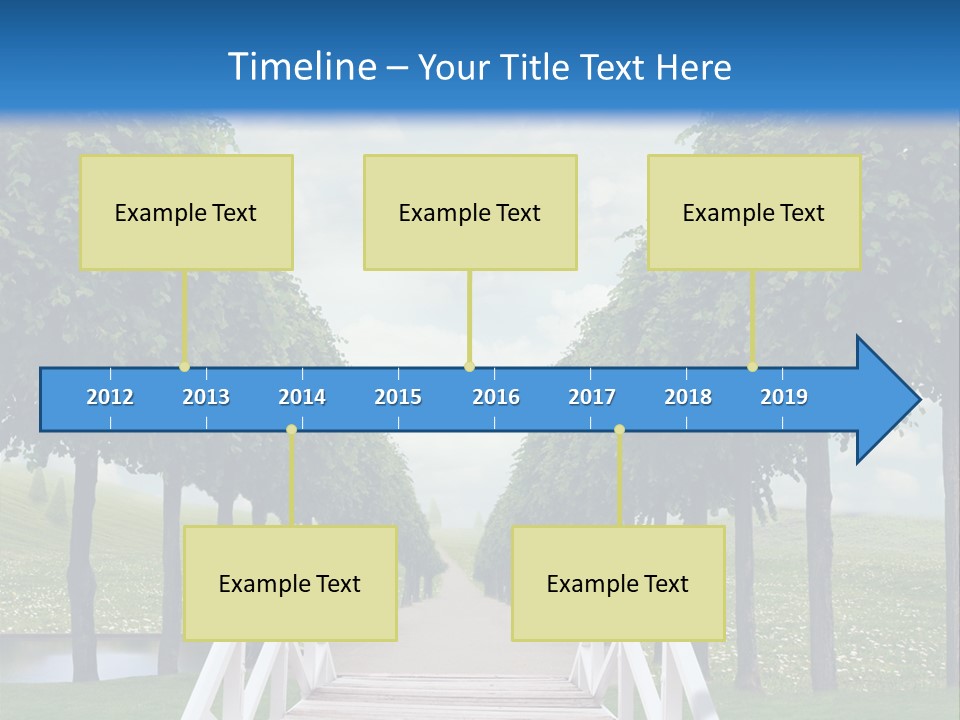 Timeline – Your Title Text Here

Example Text

Example Text

Example Text

2012 2013 2014 2015 2016 2017 2018 2019

Example Text

Example Text